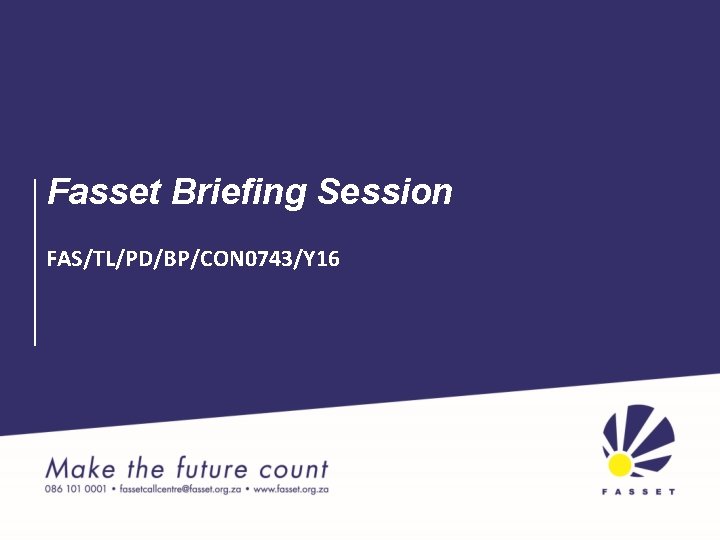 Fasset Briefing Session

FAS/TL/PD/BP/CON0743/Y16

Make the future count
086 101 0001 • fassetcallcentre@fasset.org.za • www.fasset.org.za

FASSET